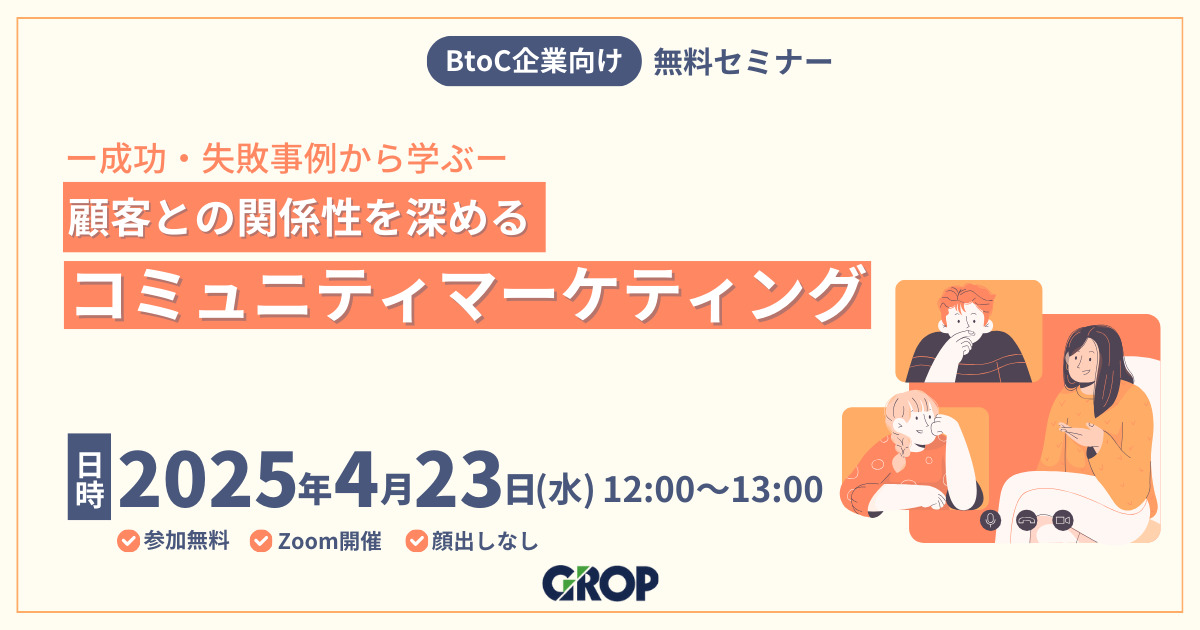 BtoC企業向け 無料セミナー

ー成功・失敗事例から学ぶー

顧客との関係性を深める

コミュニティマーケティング

日時 2025年4月23日(水) 12:00〜13:00

参加無料 Zoom開催 顔出しなし

GROP